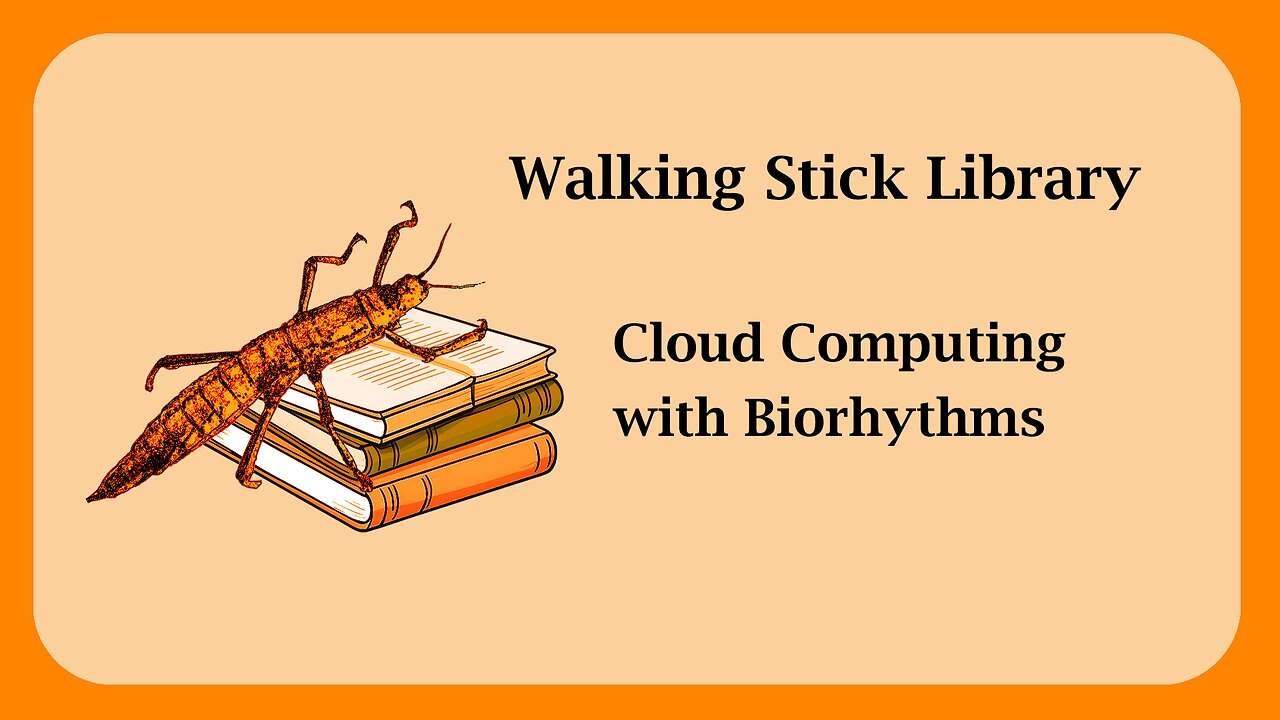 Walking Stick Library

Cloud Computing with Biorhythms